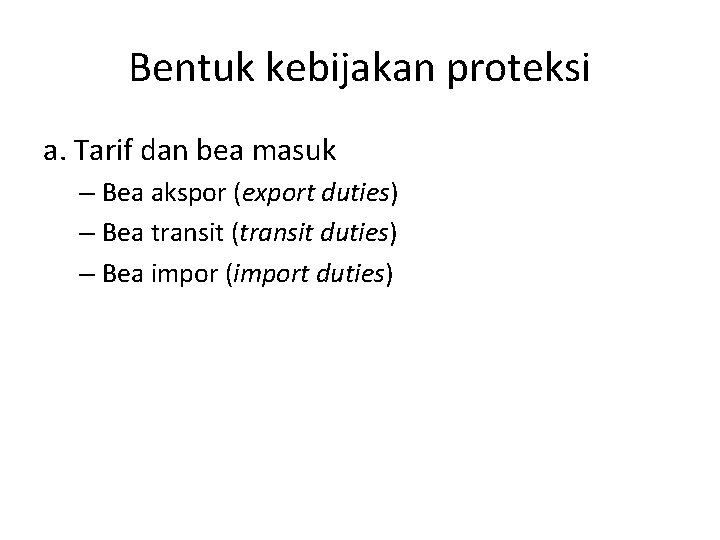 Bentuk kebijakan proteksi

a. Tarif dan bea masuk

– Bea akspor (export duties)

– Bea transit (transit duties)

– Bea impor (import duties)